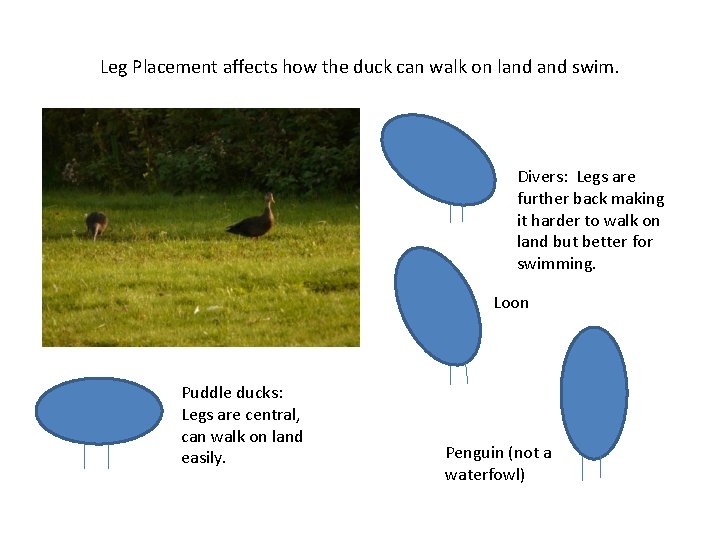 Leg Placement affects how the duck can walk on land and swim.

Divers: Legs are further back making it harder to walk on land but better for swimming.

Loon

Puddle ducks: Legs are central, can walk on land easily.

Penguin (not a waterfowl)